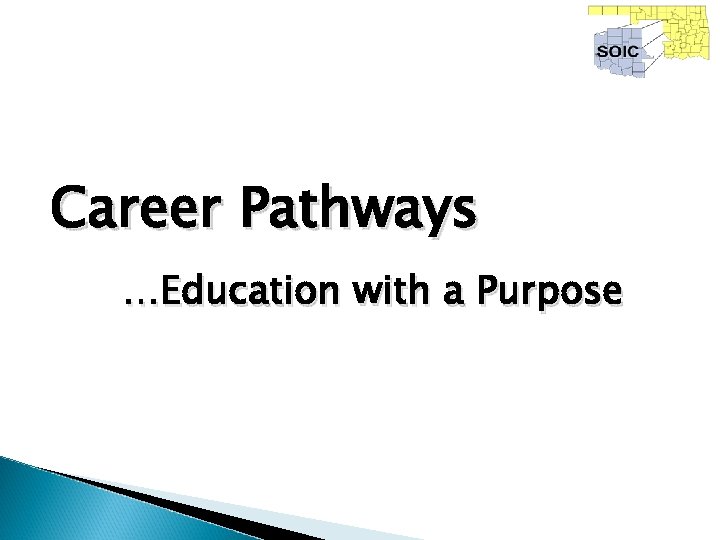 SOIC

Career Pathways

…Education with a Purpose